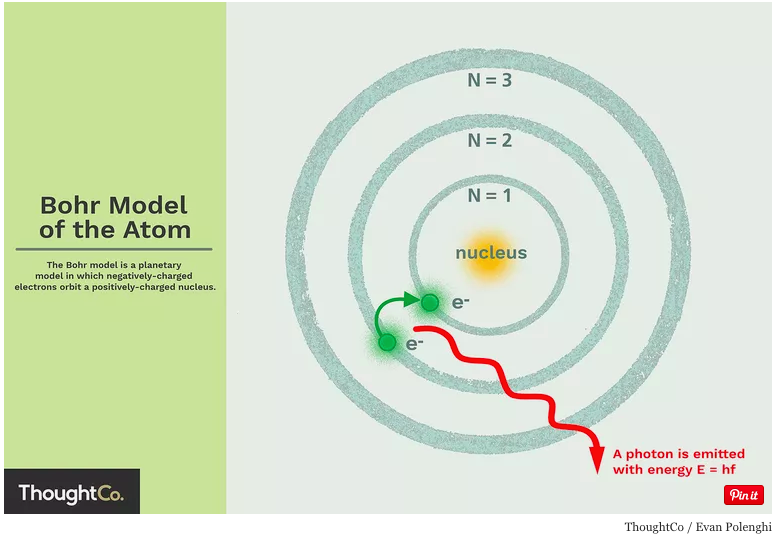 Bohr Model of the Atom

The Bohr model is a planetary model in which negatively-charged electrons orbit a positively-charged nucleus.

ThoughtCo.

N = 3

N = 2

N = 1

nucleus

$e^-$

$e^-$

A photon is emitted with energy E = hf

Pin it

ThoughtCo / Evan Polenghi